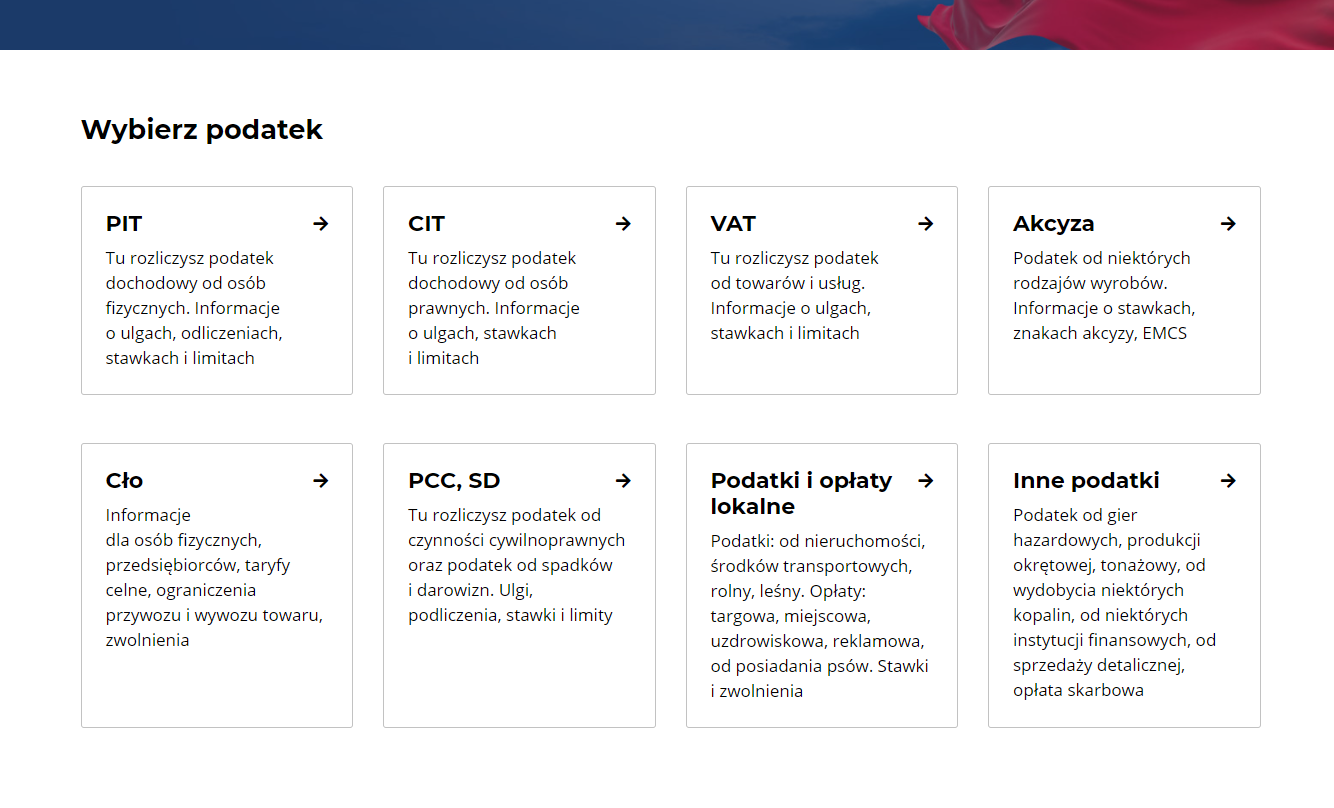 Wybierz podatek

PIT →
Tu rozliczysz podatek dochodowy od osób fizycznych. Informacje o ulgach, odliczeniach, stawkach i limitach

CIT →
Tu rozliczysz podatek dochodowy od osób prawnych. Informacje o ulgach, stawkach i limitach

VAT →
Tu rozliczysz podatek od towarów i usług. Informacje o ulgach, stawkach i limitach

Akcyza →
Podatek od niektórych rodzajów wyrobów. Informacje o stawkach, znakach akcyzy, EMCS

Cło →
Informacje dla osób fizycznych, przedsiębiorców, taryfy celne, ograniczenia przywozu i wywozu towaru, zwolnienia

PCC, SD →
Tu rozliczysz podatek od czynności cywilnoprawnych oraz podatek od spadków i darowizn. Ulgi, podliczenia, stawki i limity

Podatki i opłaty lokalne →
Podatki: od nieruchomości, środków transportowych, rolny, leśny. Opłaty: targowa, miejscowa, uzdrowiskowa, reklamowa, od posiadania psów. Stawki i zwolnienia

Inne podatki →
Podatek od gier hazardowych, produkcji okrętowej, tonażowy, od wydobycia niektórych kopalin, od niektórych instytucji finansowych, od sprzedaży detalicznej, opłata skarbowa